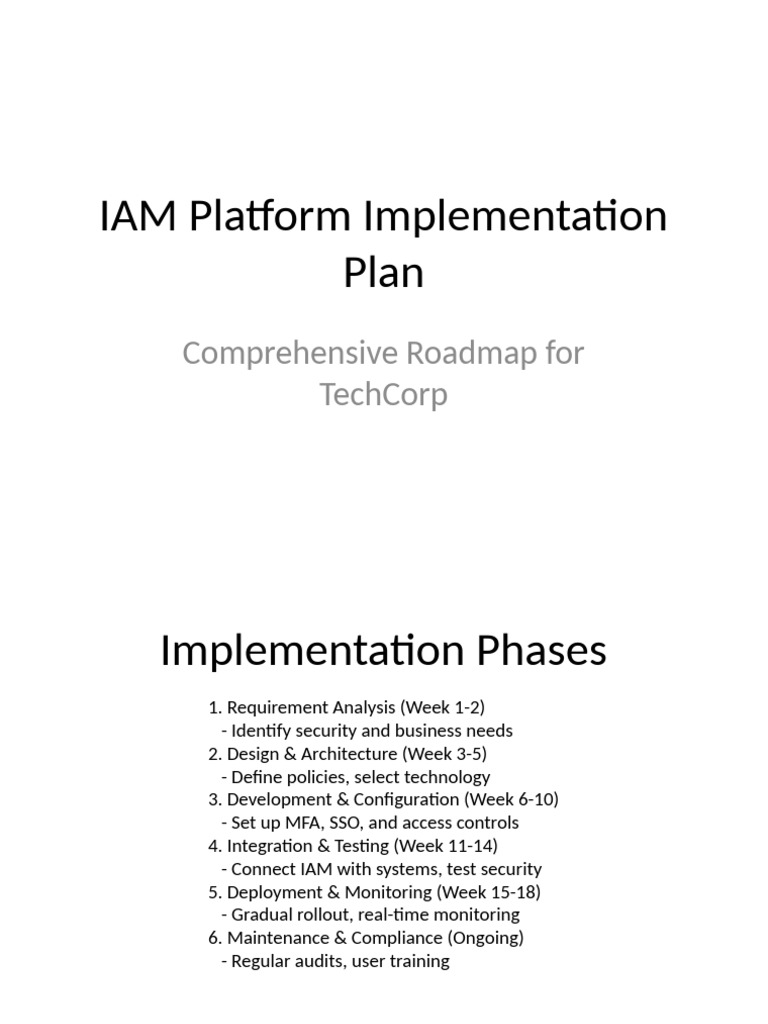 IAM Platform Implementation Plan

Comprehensive Roadmap for TechCorp

Implementation Phases

1. Requirement Analysis (Week 1-2)
- Identify security and business needs
2. Design & Architecture (Week 3-5)
- Define policies, select technology
3. Development & Configuration (Week 6-10)
- Set up MFA, SSO, and access controls
4. Integration & Testing (Week 11-14)
- Connect IAM with systems, test security
5. Deployment & Monitoring (Week 15-18)
- Gradual rollout, real-time monitoring
6. Maintenance & Compliance (Ongoing)
- Regular audits, user training